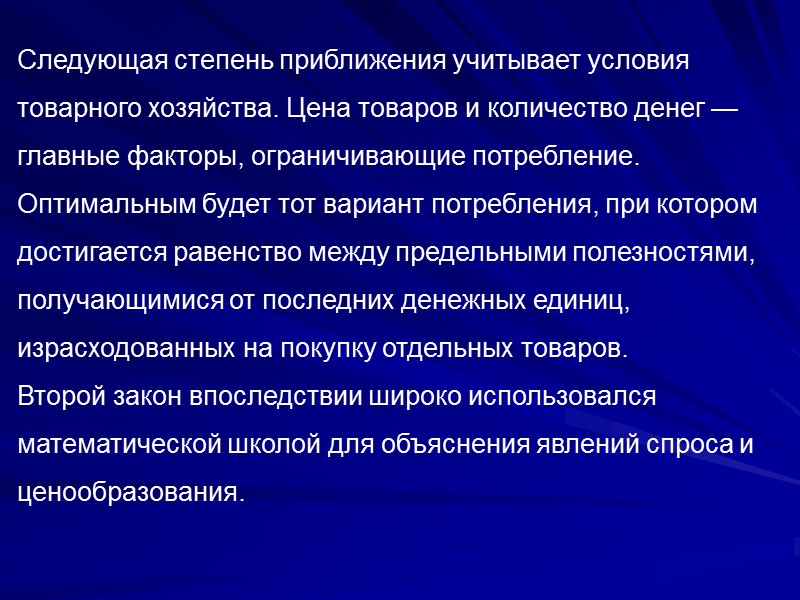 Следующая степень приближения учитывает условия товарного хозяйства. Цена товаров и количество денег — главные факторы, ограничивающие потребление. Оптимальным будет тот вариант потребления, при котором достигается равенство между предельными полезностями, получающимися от последних денежных единиц, израсходованных на покупку отдельных товаров.
Второй закон впоследствии широко использовался математической школой для объяснения явлений спроса и ценообразования.